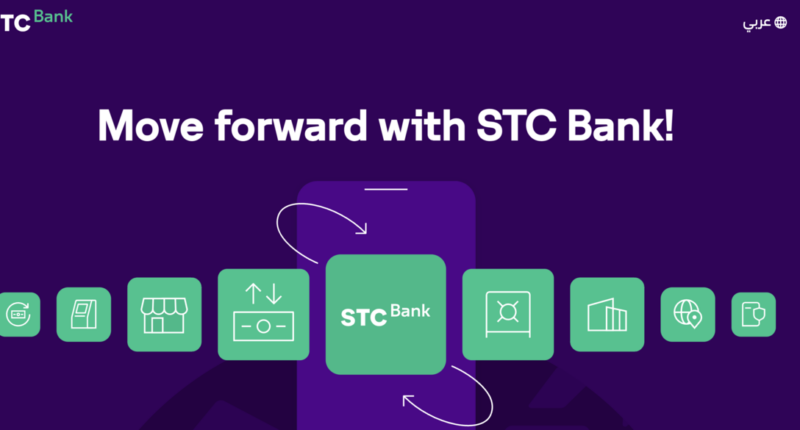 TC Bank

عربي

Move forward with STC Bank!

STC Bank